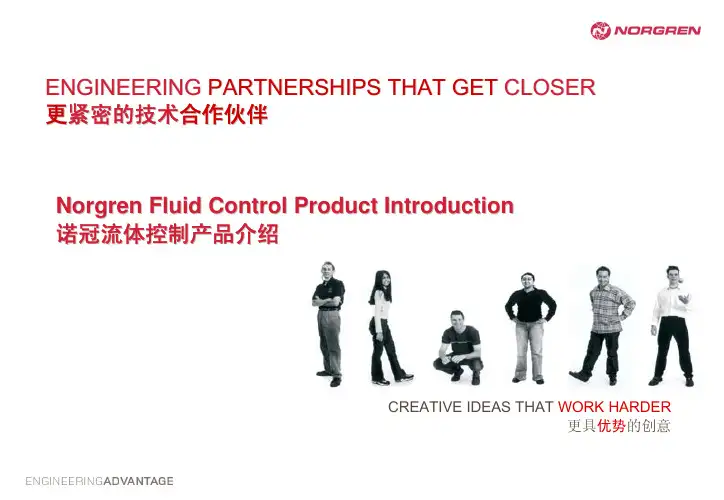 NORGREN

ENGINEERING PARTNERSHIPS THAT GET CLOSER
更紧密的技术合作伙伴

Norgren Fluid Control Product Introduction
诺冠流体控制产品介绍

CREATIVE IDEAS THAT WORK HARDER
更具优势的创意

ENGINEERINGADVANTAGE